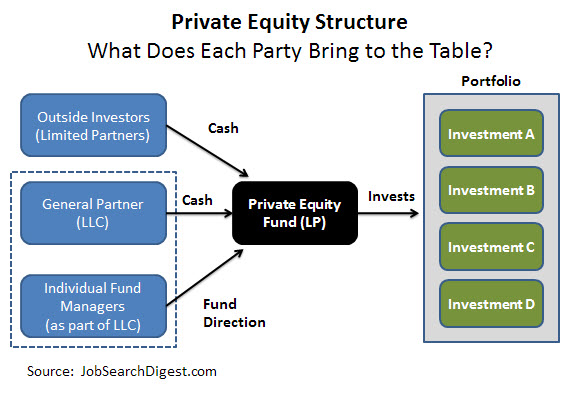 Private Equity Structure
What Does Each Party Bring to the Table?

Outside Investors (Limited Partners)

Cash

General Partner (LLC)

Cash

Individual Fund Managers (as part of LLC)

Fund Direction

Private Equity Fund (LP)

Invests

Portfolio

Investment A

Investment B

Investment C

Investment D

Source: JobSearchDigest.com